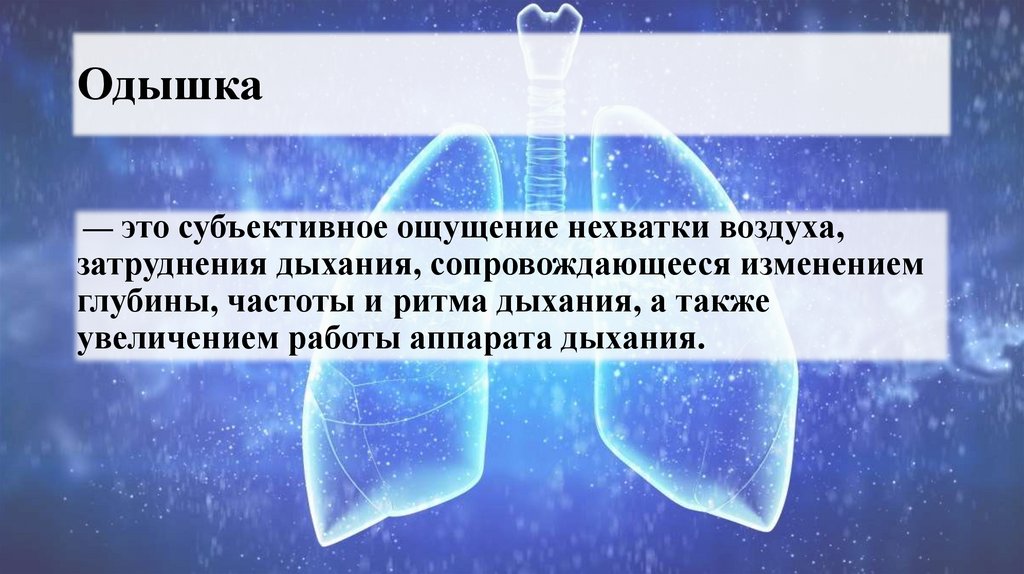 Одышка

— это субъективное ощущение нехватки воздуха, затруднения дыхания, сопровождающееся изменением глубины, частоты и ритма дыхания, а также увеличением работы аппарата дыхания.